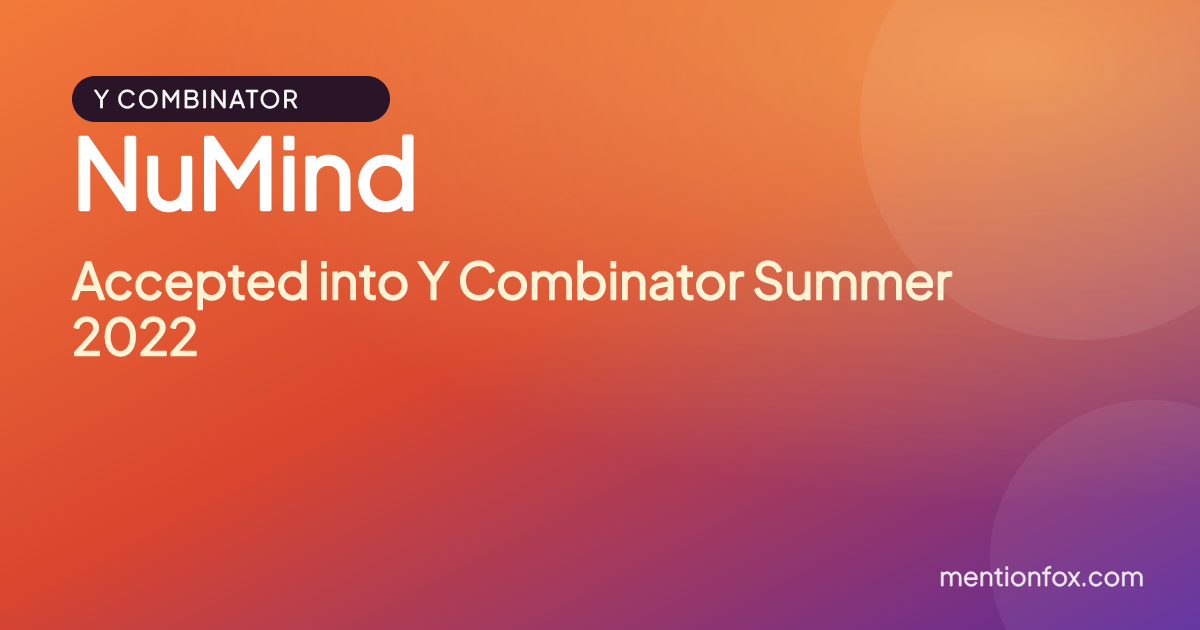 Y COMBINATOR

NuMind

Accepted into Y Combinator Summer 2022

mentionfox.com